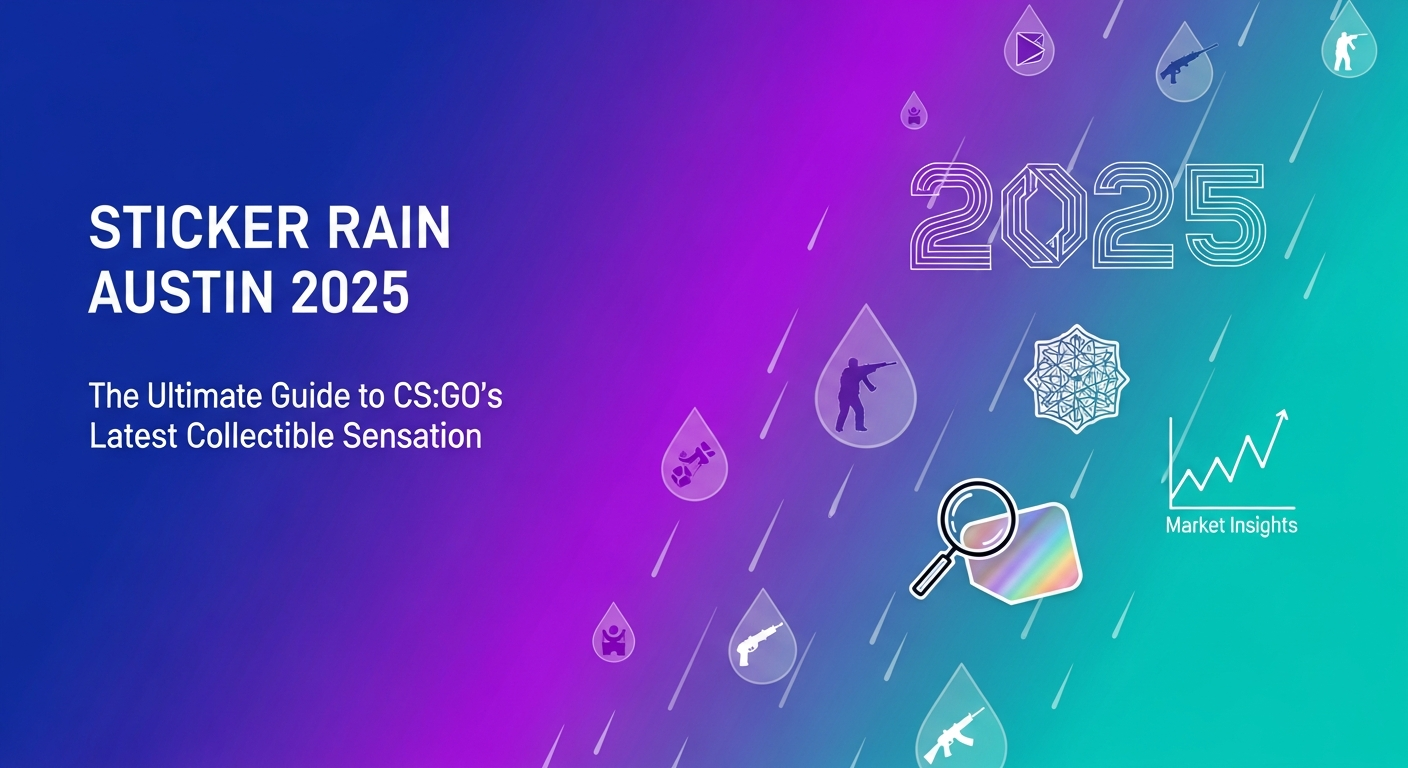 STICKER RAIN AUSTIN 2025

The Ultimate Guide to CS:GO's Latest Collectible Sensation

2025

Market Insights